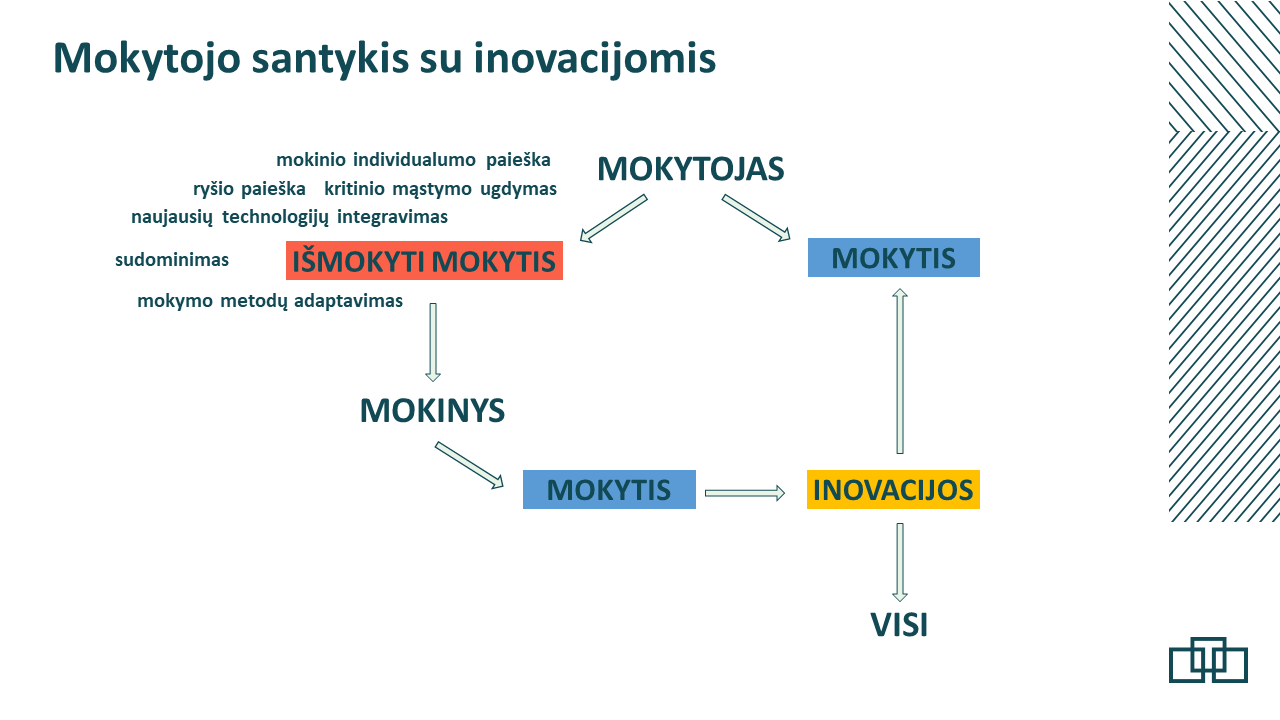 Mokytojo santykis su inovacijomis

mokinio individualumo paieška

ryšio paieška kritinio mąstymo ugdymas

naujausių technologijų integravimas

sudominimas

mokymo metodų adaptavimas

MOKYTOJAS

IŠMOKYTI MOKYTIS

MOKYTIS

MOKINYS

MOKYTIS

INOVACIJOS

VISI